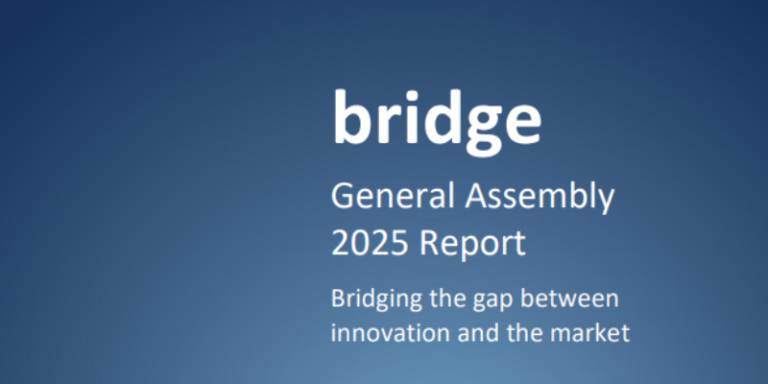 bridge

General Assembly 2025 Report

Bridging the gap between innovation and the market